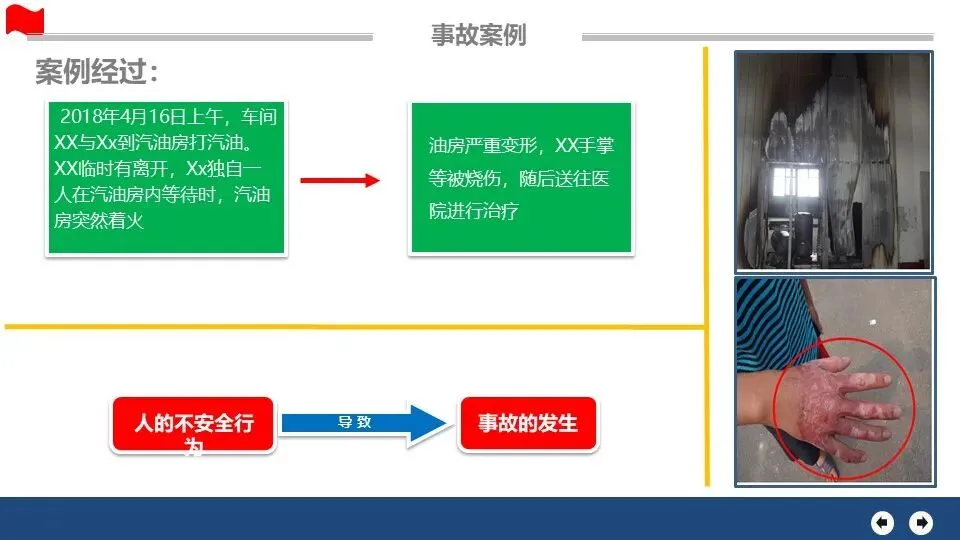 事故案例

案例经过：

2018年4月16日上午，车间XX与Xx到汽油房打汽油。XX临时有离开，Xx独自一人在汽油房内等待时，汽油房突然着火

油房严重变形，XX手掌等被烧伤，随后送往医院进行治疗

人的不安全行为

导致

事故的发生